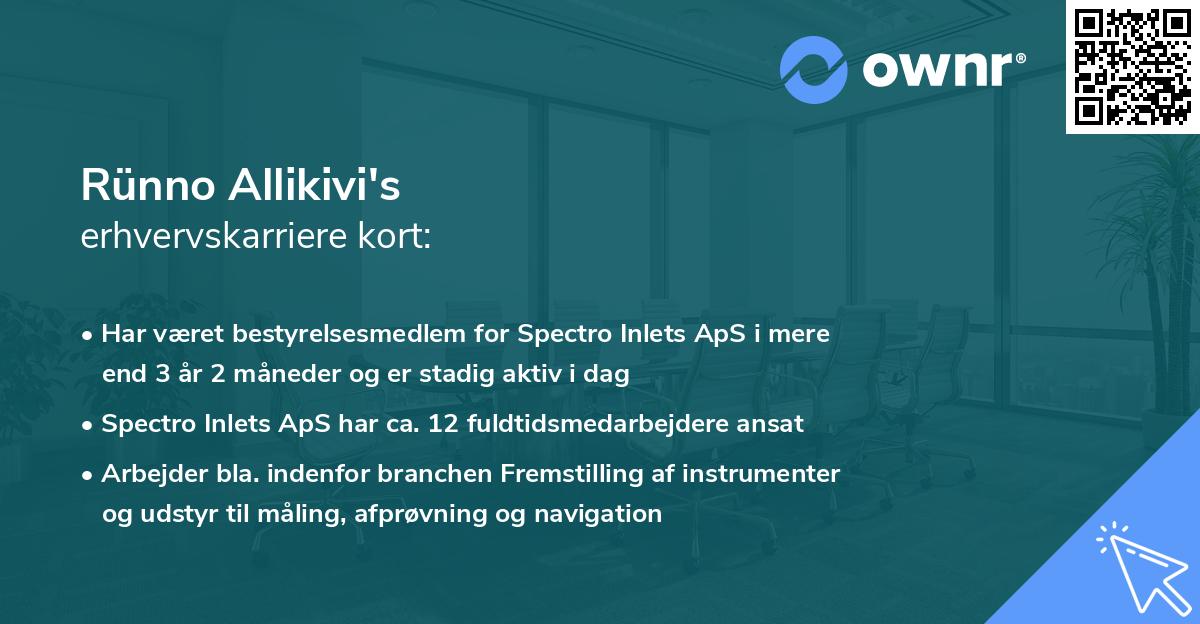 ownr®

Rünno Allikivi's
erhvervskarriere kort:

• Har været bestyrelsesmedlem for Spectro Inlets ApS i mere end 3 år 2 måneder og er stadig aktiv i dag

• Spectro Inlets ApS har ca. 12 fuldtidsmedarbejdere ansat

• Arbejder bla. indenfor branchen Fremstilling af instrumenter og udstyr til måling, afprøvning og navigation